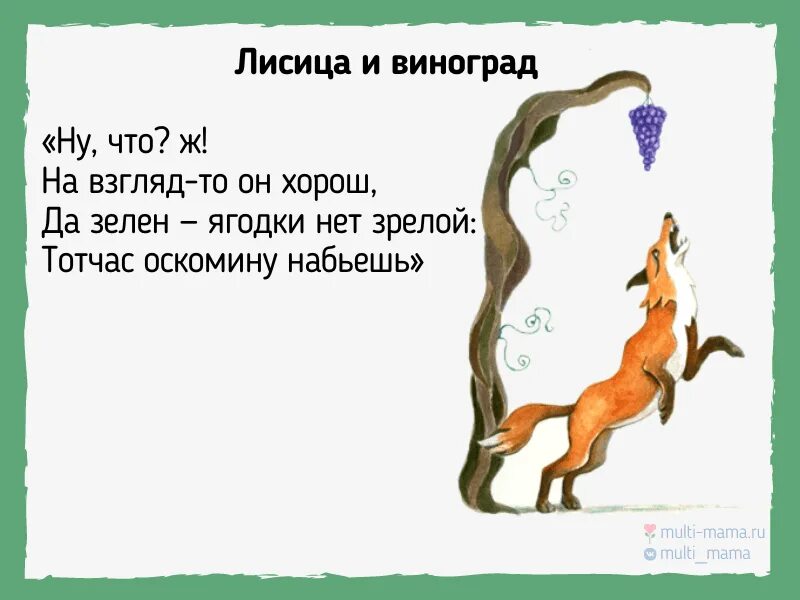 Лисица и виноград

«Ну, что? ж!
На взгляд-то он хорош,
Да зелен – ягодки нет зрелой:
Тотчас оскомину набьешь»

multi-mama.ru
multi_mama